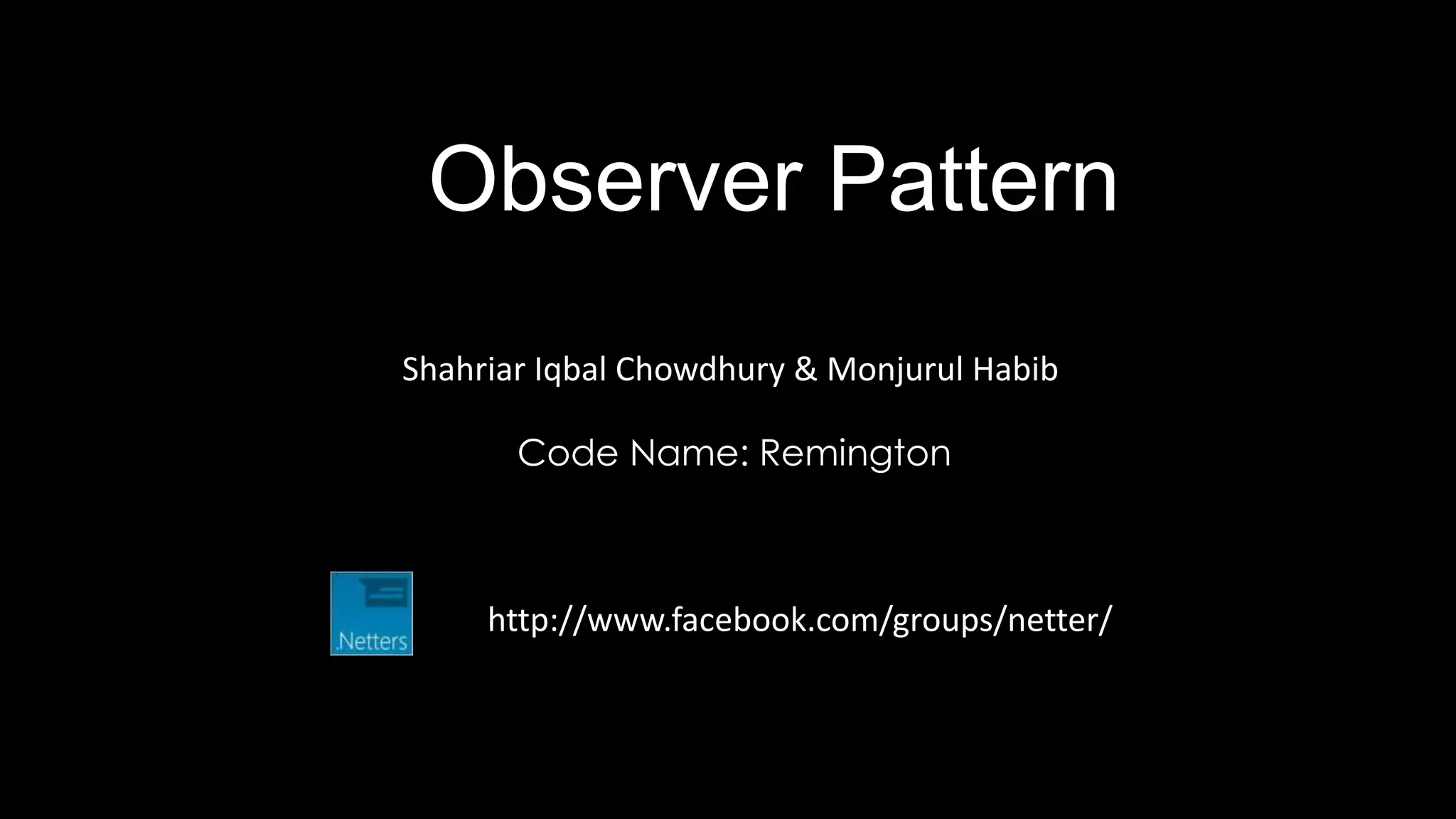 Observer Pattern

Shahriar Iqbal Chowdhury & Monjurul Habib

Code Name: Remington

.Netters

http://www.facebook.com/groups/netter/